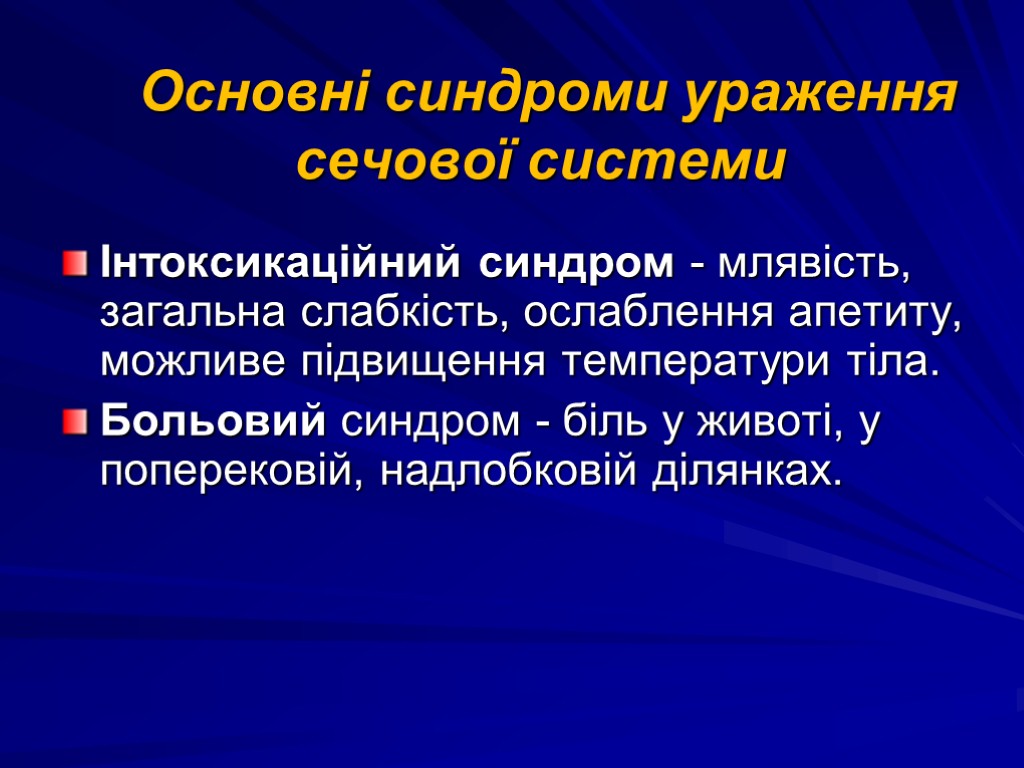 Основні синдроми ураження сечової системи

Інтоксикаційний синдром - млявість, загальна слабкість, ослаблення апетиту, можливе підвищення температури тіла.

Больовий синдром - біль у животі, у поперековій, надлобковій ділянках.